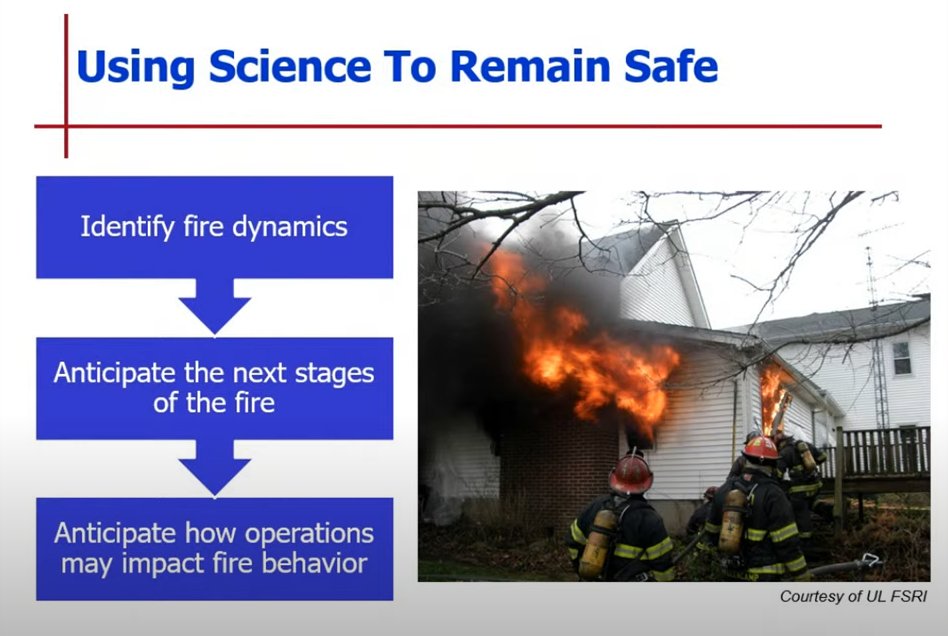 Using Science To Remain Safe

Identify fire dynamics

Anticipate the next stages of the fire

Anticipate how operations may impact fire behavior

Courtesy of UL FSRI